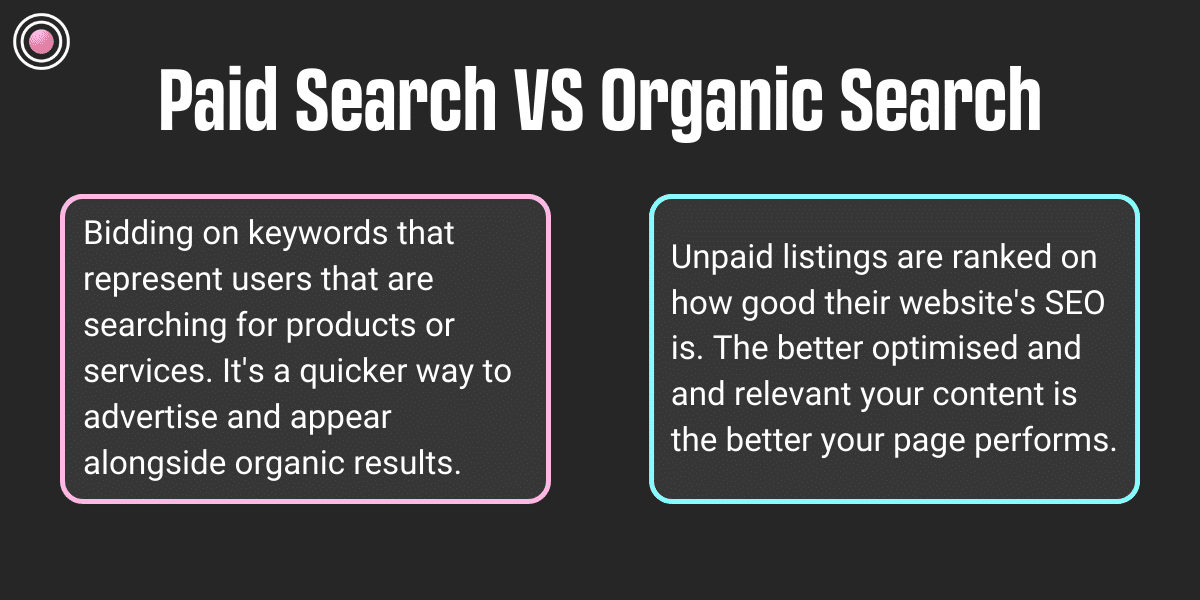 Paid Search VS Organic Search

Bidding on keywords that represent users that are searching for products or services. It's a quicker way to advertise and appear alongside organic results.

Unpaid listings are ranked on how good their website's SEO is. The better optimised and and relevant your content is the better your page performs.